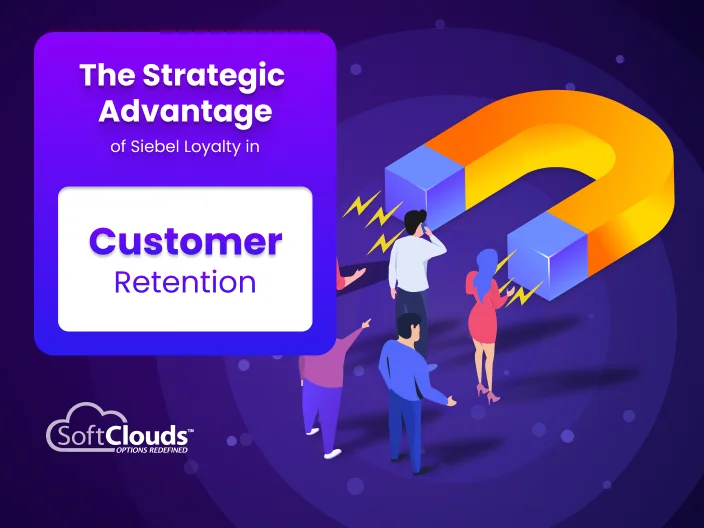 The Strategic Advantage
of Siebel Loyalty in

Customer
Retention

SoftClouds™
OPTIONS REDEFINED